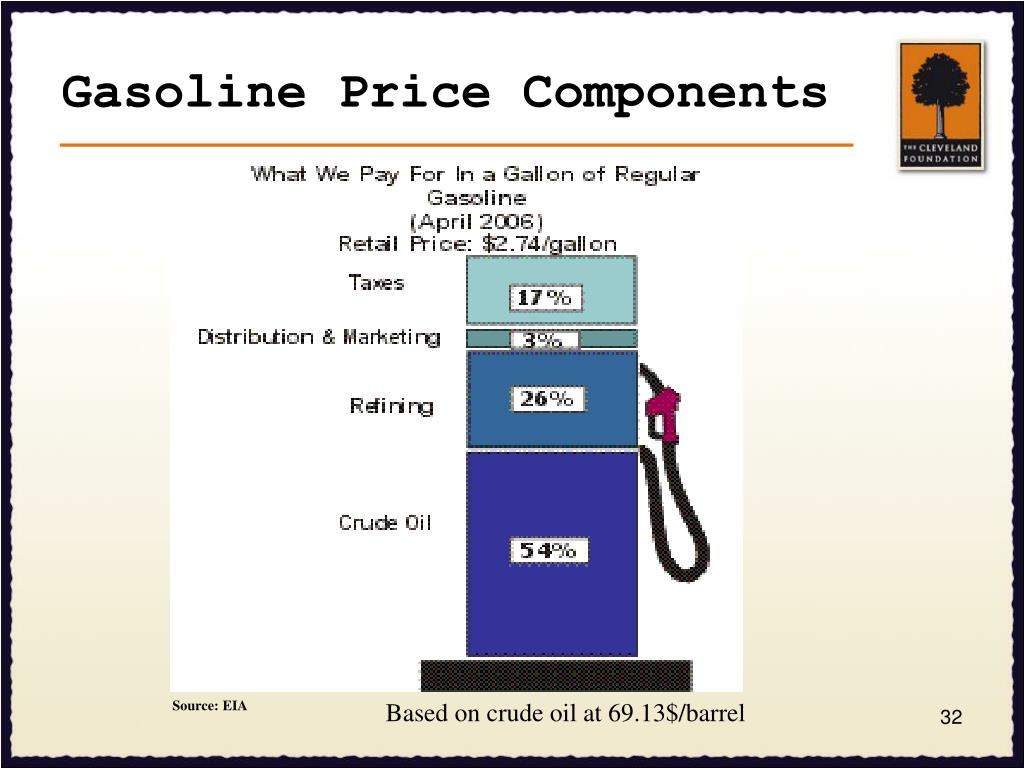 Gasoline Price Components

THE CLEVELAND FOUNDATION

What We Pay For In a Gallon of Regular Gasoline
(April 2006)
Retail Price: $2.74/gallon

Taxes
17%

Distribution & Marketing
3%

Refining
26%

Crude Oil
54%

Source: EIA

Based on crude oil at 69.13$/barrel

32